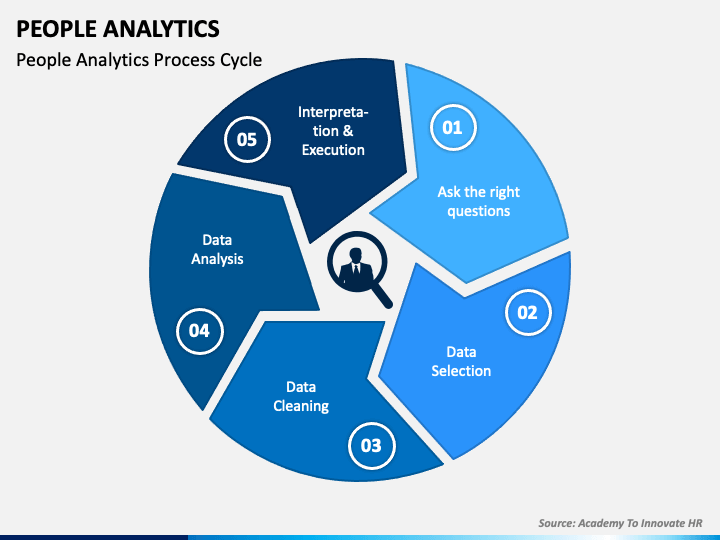 PEOPLE ANALYTICS

People Analytics Process Cycle

01

Ask the right questions

02

Data Selection

03

Data Cleaning

04

Data Analysis

05

Interpretation & Execution

Source: Academy To Innovate HR